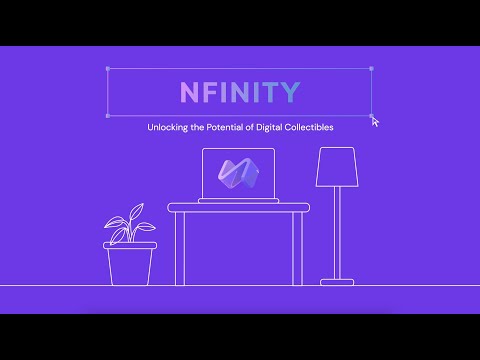 NFINITY

Unlocking the Potential of Digital Collectibles